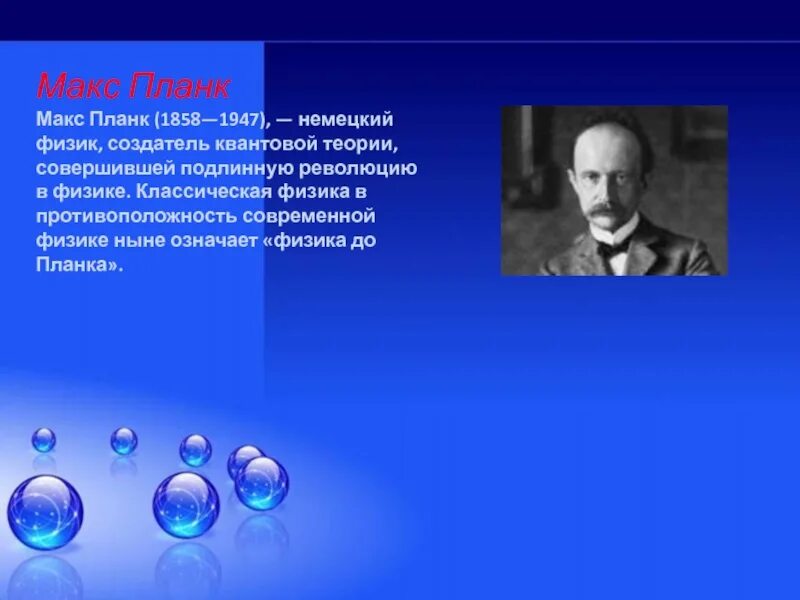 Макс Планк

Макс Планк (1858—1947), — немецкий физик, создатель квантовой теории, совершившей подлинную революцию в физике. Классическая физика в противоположность современной физике ныне означает «физика до Планка».